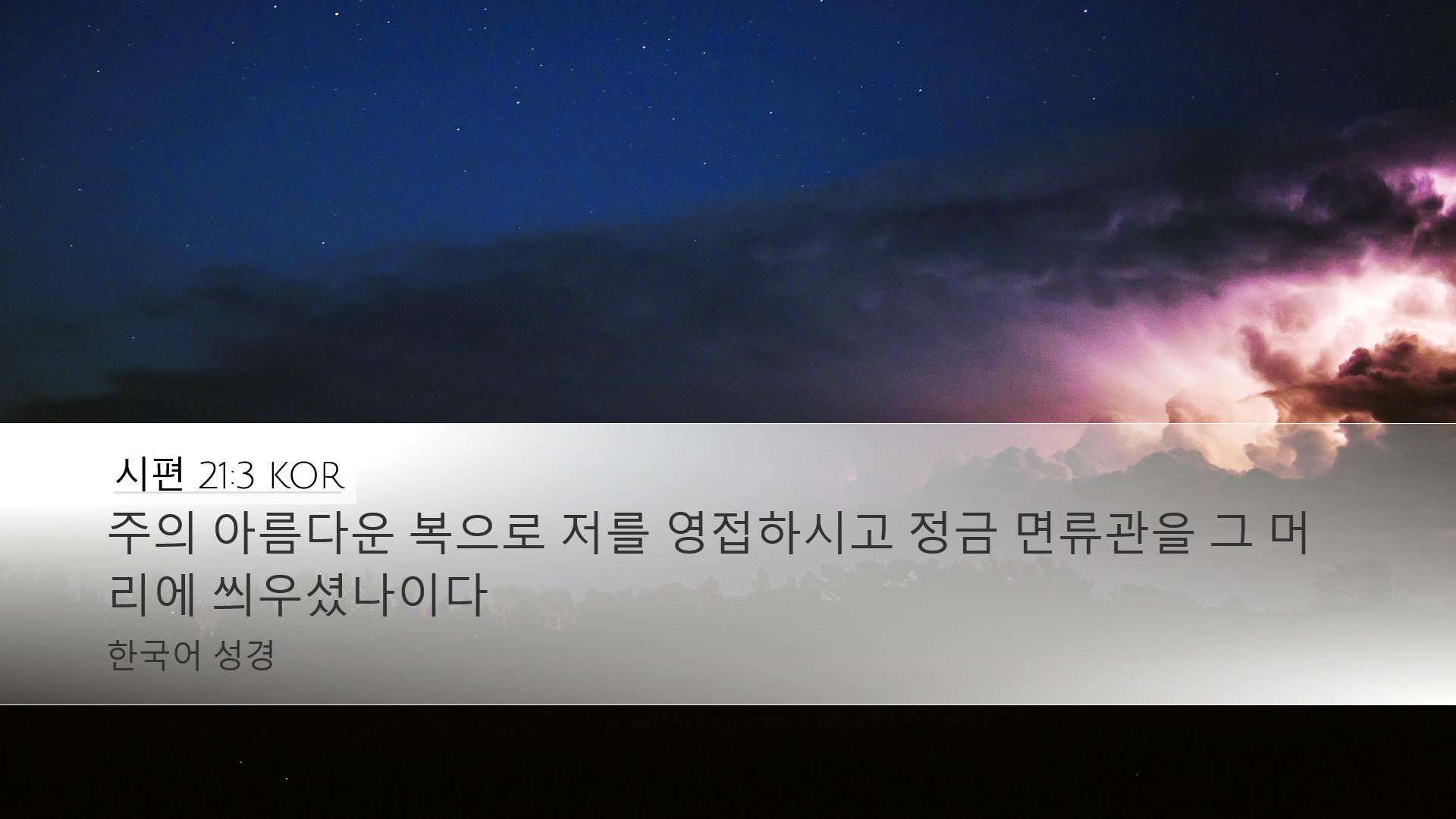 시편 21:3 KOR

주의 아름다운 복으로 저를 영접하시고 정금 면류관을 그 머리에 씌우셨나이다

한국어 성경